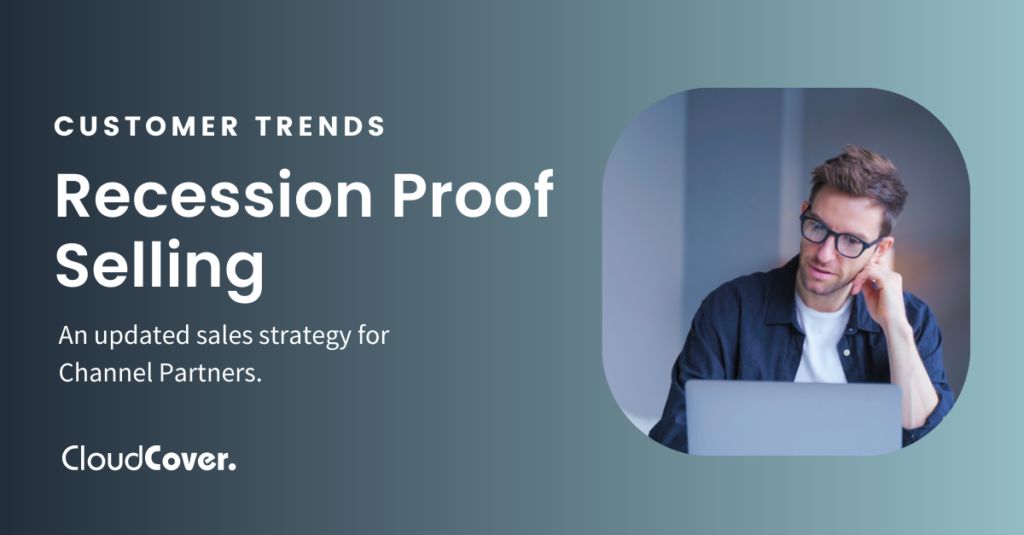 CUSTOMER TRENDS

Recession Proof Selling

An updated sales strategy for Channel Partners.

CloudCover.